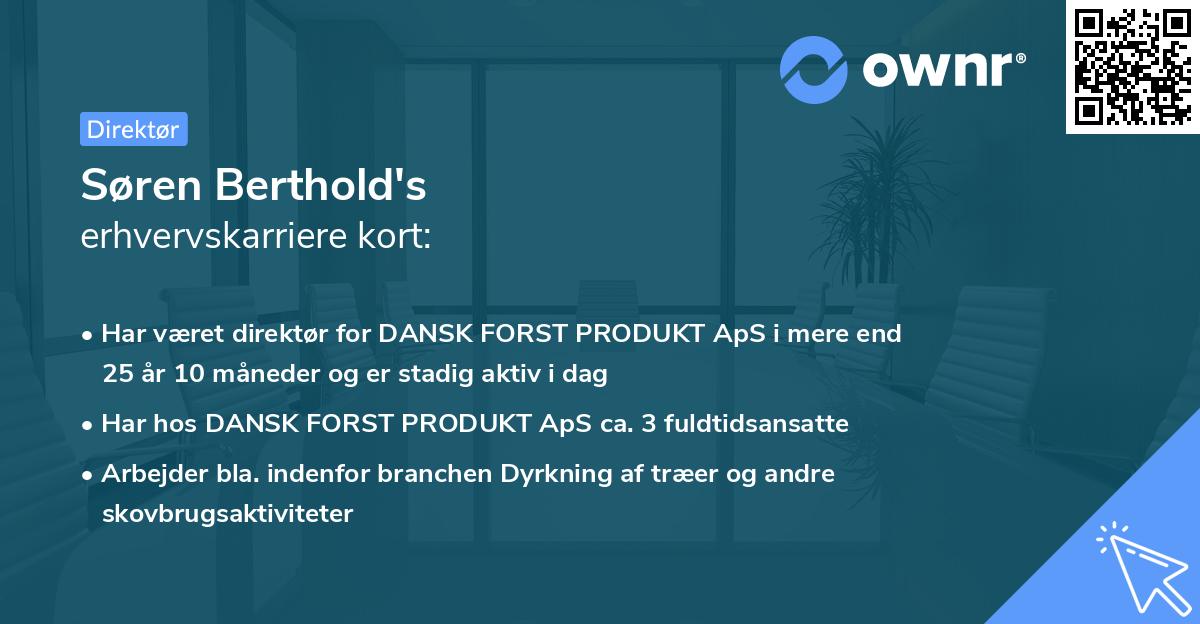 ownr®

Direktør

Søren Berthold's
erhvervskarriere kort:

• Har været direktør for DANSK FORST PRODUKT ApS i mere end 25 år 10 måneder og er stadig aktiv i dag
• Har hos DANSK FORST PRODUKT ApS ca. 3 fuldtidsansatte
• Arbejder bla. indenfor branchen Dyrkning af træer og andre skovbrugsaktiviteter